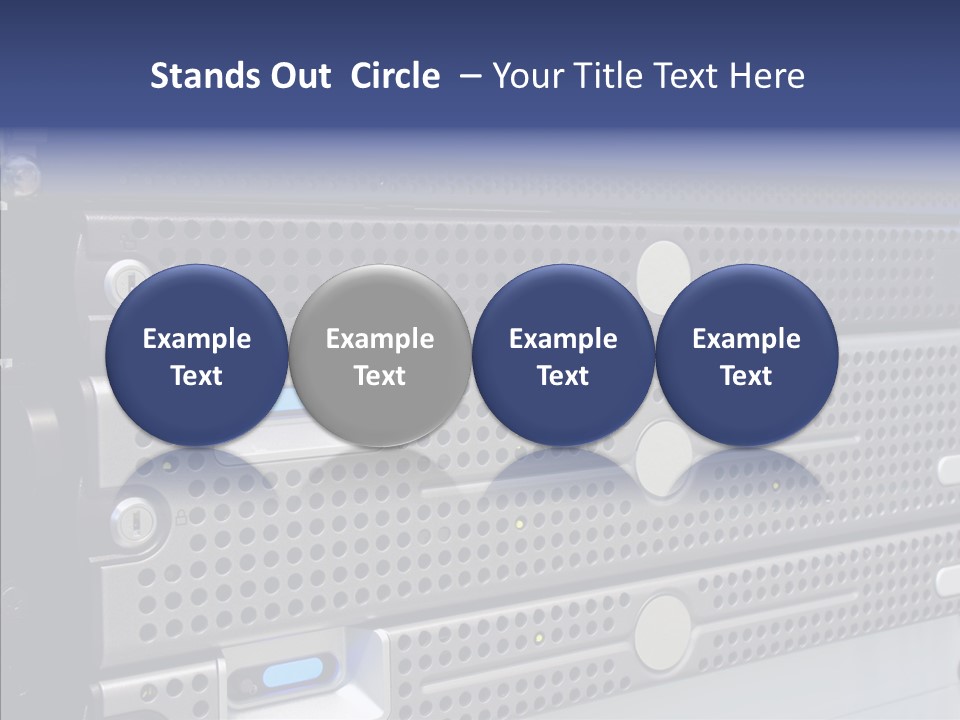 Stands Out Circle – Your Title Text Here

Example Text

Example Text

Example Text

Example Text